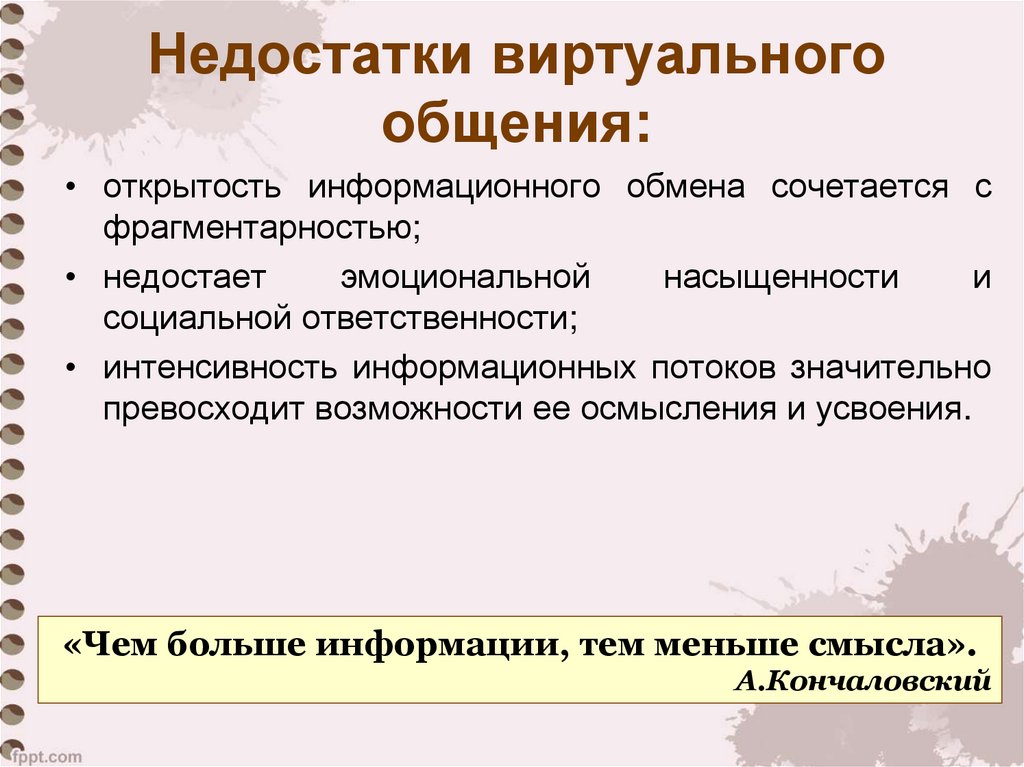 Недостатки виртуального общения:

• открытость информационного обмена сочетается с фрагментарностью;
• недостает эмоциональной насыщенности и социальной ответственности;
• интенсивность информационных потоков значительно превосходит возможности ее осмысления и усвоения.

«Чем больше информации, тем меньше смысла».
А.Кончаловский

fppt.com